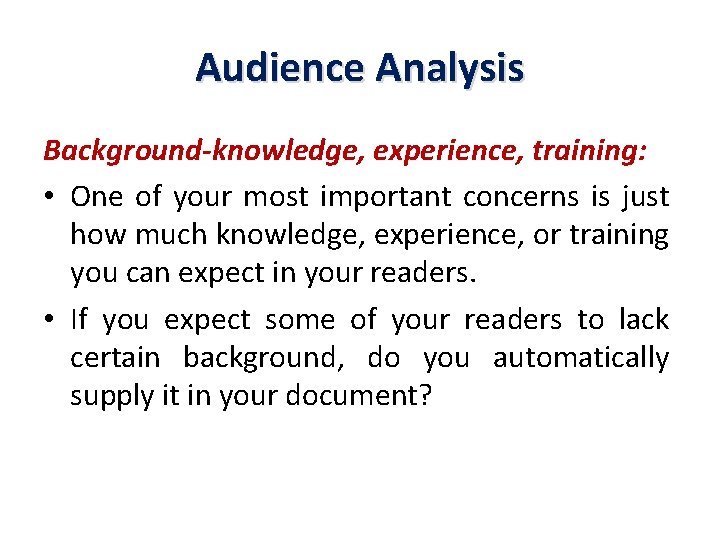 Audience Analysis

Background-knowledge, experience, training:

• One of your most important concerns is just how much knowledge, experience, or training you can expect in your readers.

• If you expect some of your readers to lack certain background, do you automatically supply it in your document?